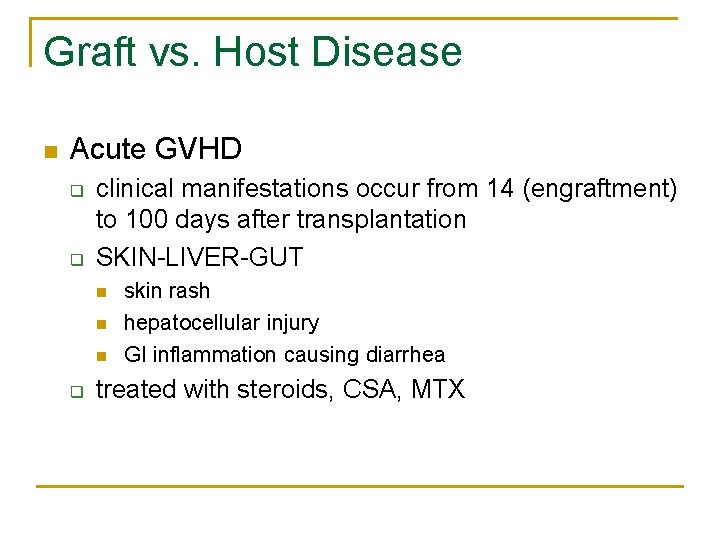 Graft vs. Host Disease

- Acute GVHD
  - clinical manifestations occur from 14 (engraftment) to 100 days after transplantation
  - SKIN-LIVER-GUT
    - skin rash
    - hepatocellular injury
    - GI inflammation causing diarrhea
  - treated with steroids, CSA, MTX